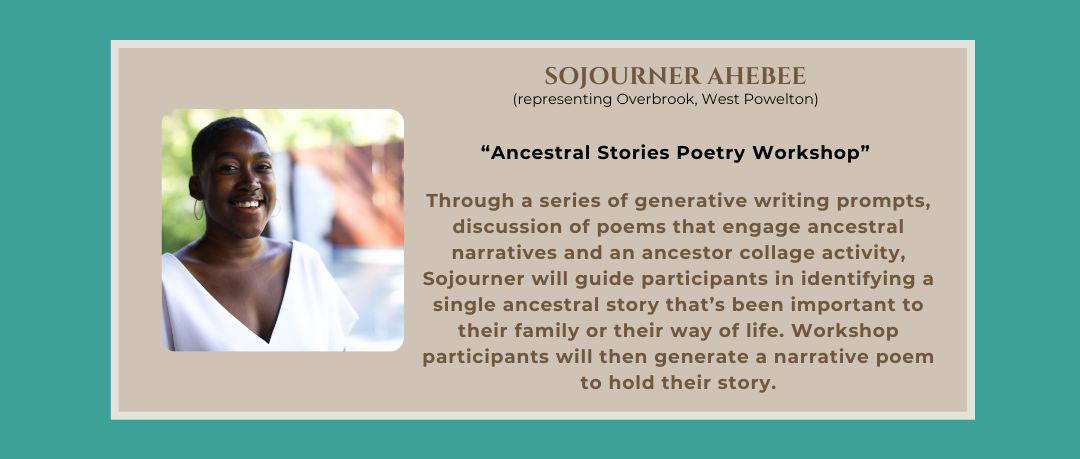 SOJOURNER AHEBEE
(representing Overbrook, West Powelton)

“Ancestral Stories Poetry Workshop”

Through a series of generative writing prompts, discussion of poems that engage ancestral narratives and an ancestor collage activity, Sojourner will guide participants in identifying a single ancestral story that’s been important to their family or their way of life. Workshop participants will then generate a narrative poem to hold their story.